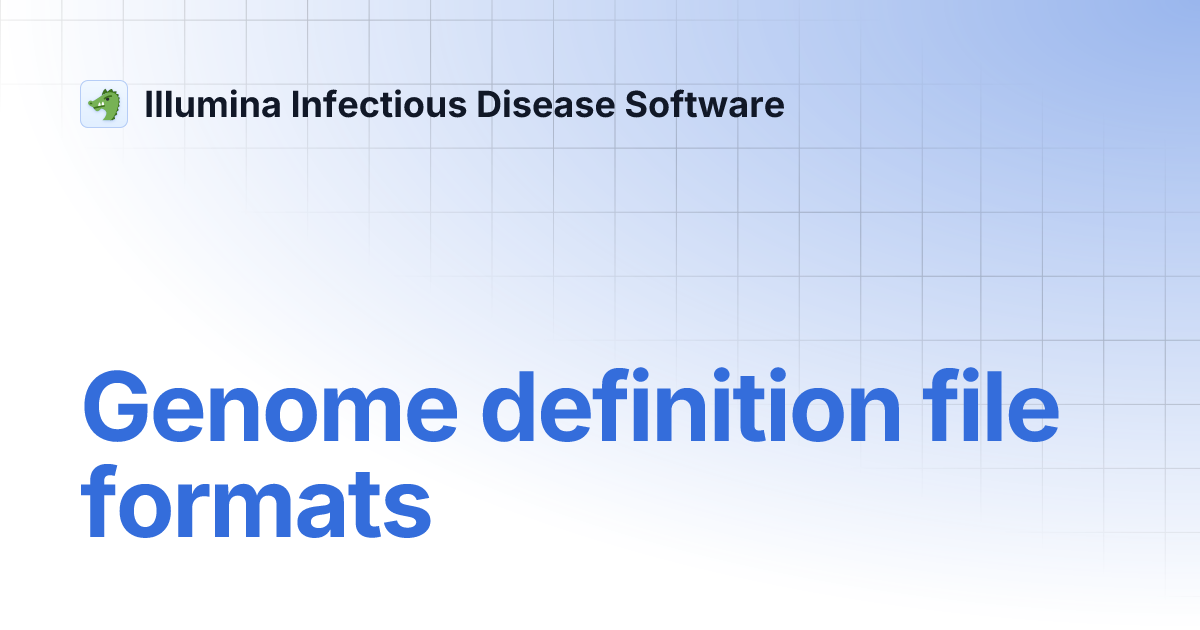 Illumina Infectious Disease Software

Genome definition file formats